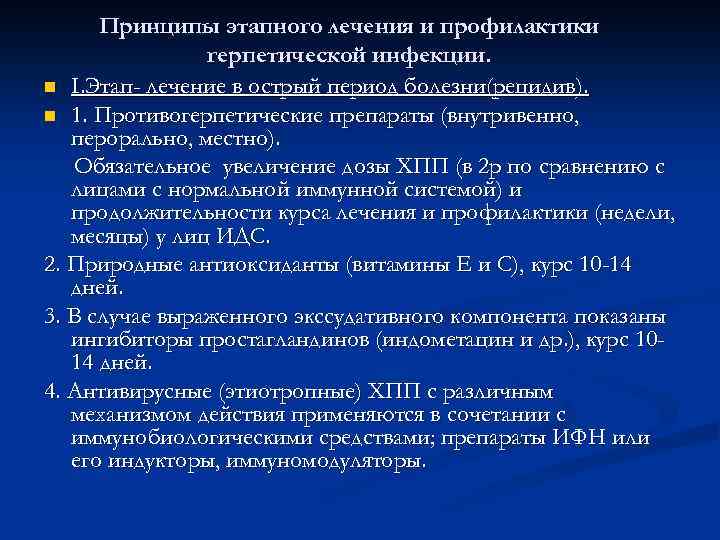 Принципы этапного лечения и профилактики герпетической инфекции.

I.Этап- лечение в острый период болезни(рецидив).

1. Противогерпетические препараты (внутривенно, перорально, местно).

Обязательное увеличение дозы ХПП (в 2р по сравнению с лицами с нормальной иммунной системой) и продолжительности курса лечения и профилактики (недели, месяцы) у лиц ИДС.

2. Природные антиоксиданты (витамины Е и С), курс 10-14 дней.

3. В случае выраженного экссудативного компонента показаны ингибиторы простагландинов (индометацин и др.), курс 10-14 дней.

4. Антивирусные (этиотропные) ХПП с различным механизмом действия применяются в сочетании с иммунобиологическими средствами; препараты ИФН или его индукторы, иммуномодуляторы.